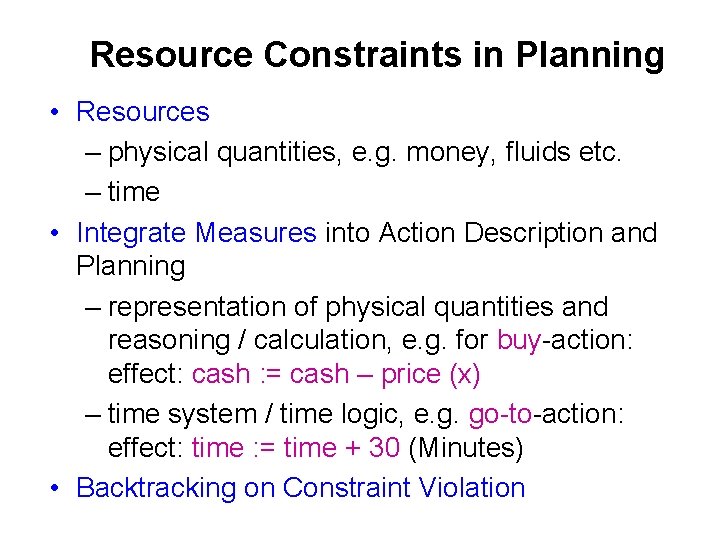 Resource Constraints in Planning

• Resources
– physical quantities, e.g. money, fluids etc.
– time
• Integrate Measures into Action Description and Planning
– representation of physical quantities and reasoning / calculation, e.g. for buy-action: effect: cash := cash – price (x)
– time system / time logic, e.g. go-to-action: effect: time := time + 30 (Minutes)
• Backtracking on Constraint Violation